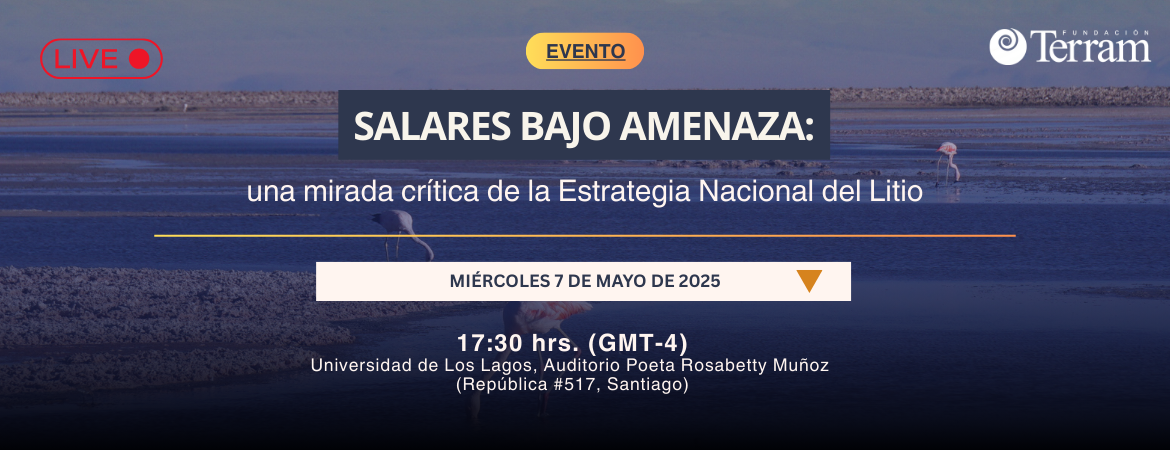 LIVE

EVENTO

FUNDACIÓN Terram

SALARES BAJO AMENAZA:

una mirada crítica de la Estrategia Nacional del Litio

MIÉRCOLES 7 DE MAYO DE 2025

17:30 hrs. (GMT-4)
Universidad de Los Lagos, Auditorio Poeta Rosabetty Muñoz
(República #517, Santiago)